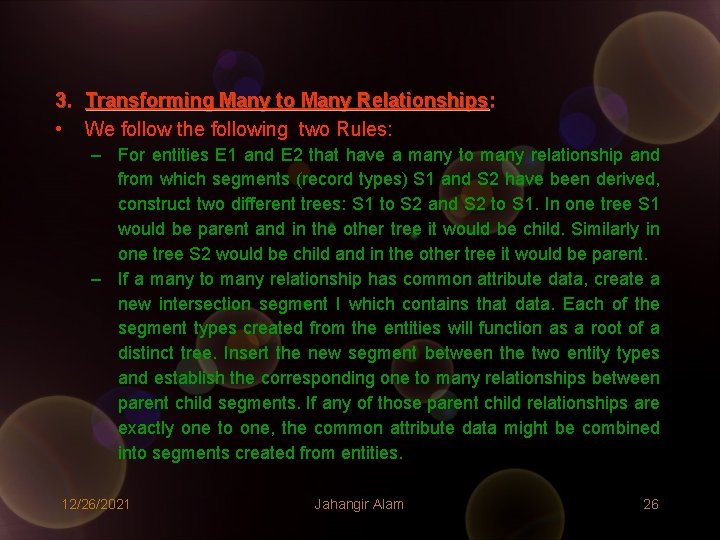 3. Transforming Many to Many Relationships:

• We follow the following two Rules:

– For entities E1 and E2 that have a many to many relationship and from which segments (record types) S1 and S2 have been derived, construct two different trees: S1 to S2 and S2 to S1. In one tree S1 would be parent and in the other tree it would be child. Similarly in one tree S2 would be child and in the other tree it would be parent.

– If a many to many relationship has common attribute data, create a new intersection segment I which contains that data. Each of the segment types created from the entities will function as a root of a distinct tree. Insert the new segment between the two entity types and establish the corresponding one to many relationships between parent child segments. If any of those parent child relationships are exactly one to one, the common attribute data might be combined into segments created from entities.

12/26/2021 Jahangir Alam 26